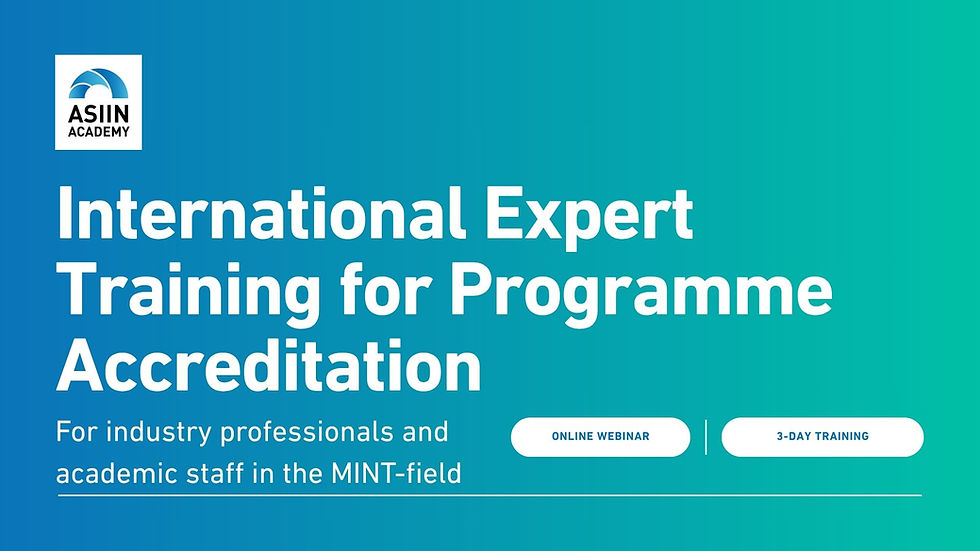 ASIIN ACADEMY

International Expert Training for Programme Accreditation

For industry professionals and academic staff in the MINT-field

ONLINE WEBINAR

3-DAY TRAINING